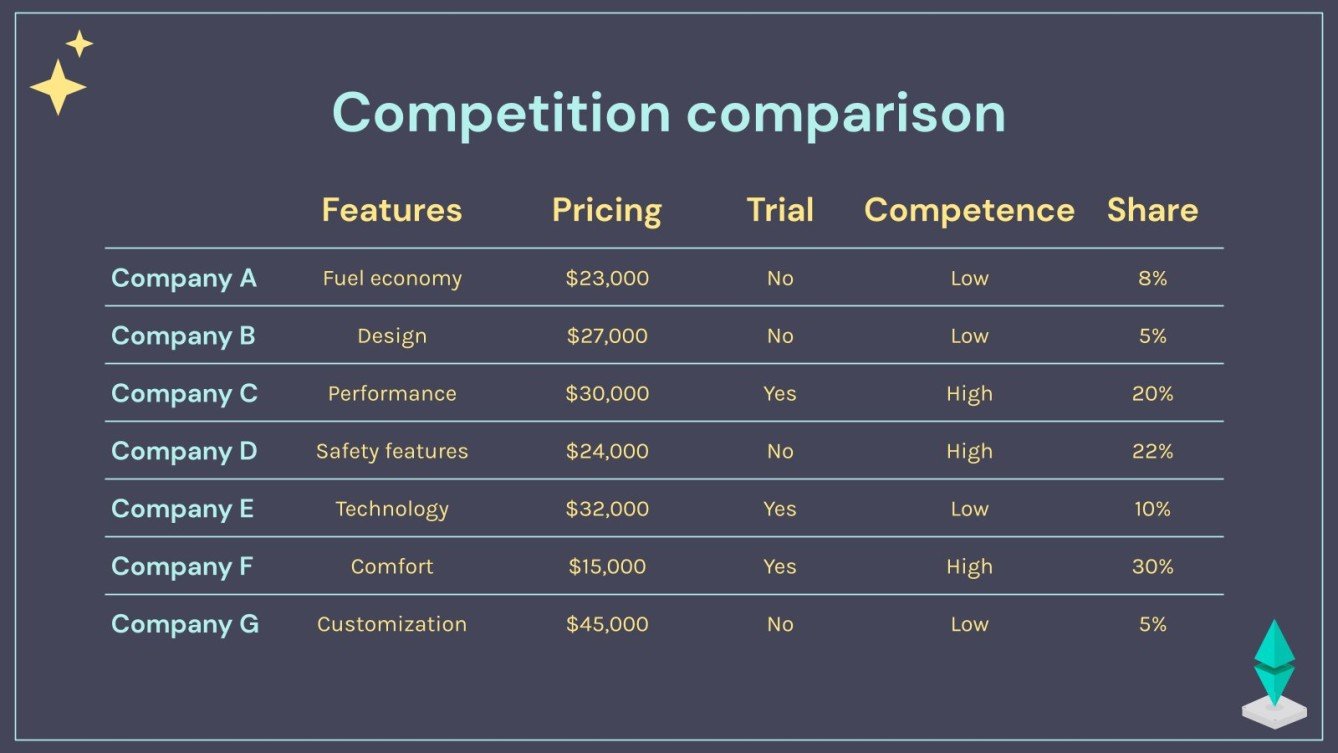 Competition comparison

| | Features | Pricing | Trial | Competence | Share |
|---|---|---|---|---|---|
| Company A | Fuel economy | \$23,000 | No | Low | 8% |
| Company B | Design | \$27,000 | No | Low | 5% |
| Company C | Performance | \$30,000 | Yes | High | 20% |
| Company D | Safety features | \$24,000 | No | High | 22% |
| Company E | Technology | \$32,000 | Yes | Low | 10% |
| Company F | Comfort | \$15,000 | Yes | High | 30% |
| Company G | Customization | \$45,000 | No | Low | 5% |